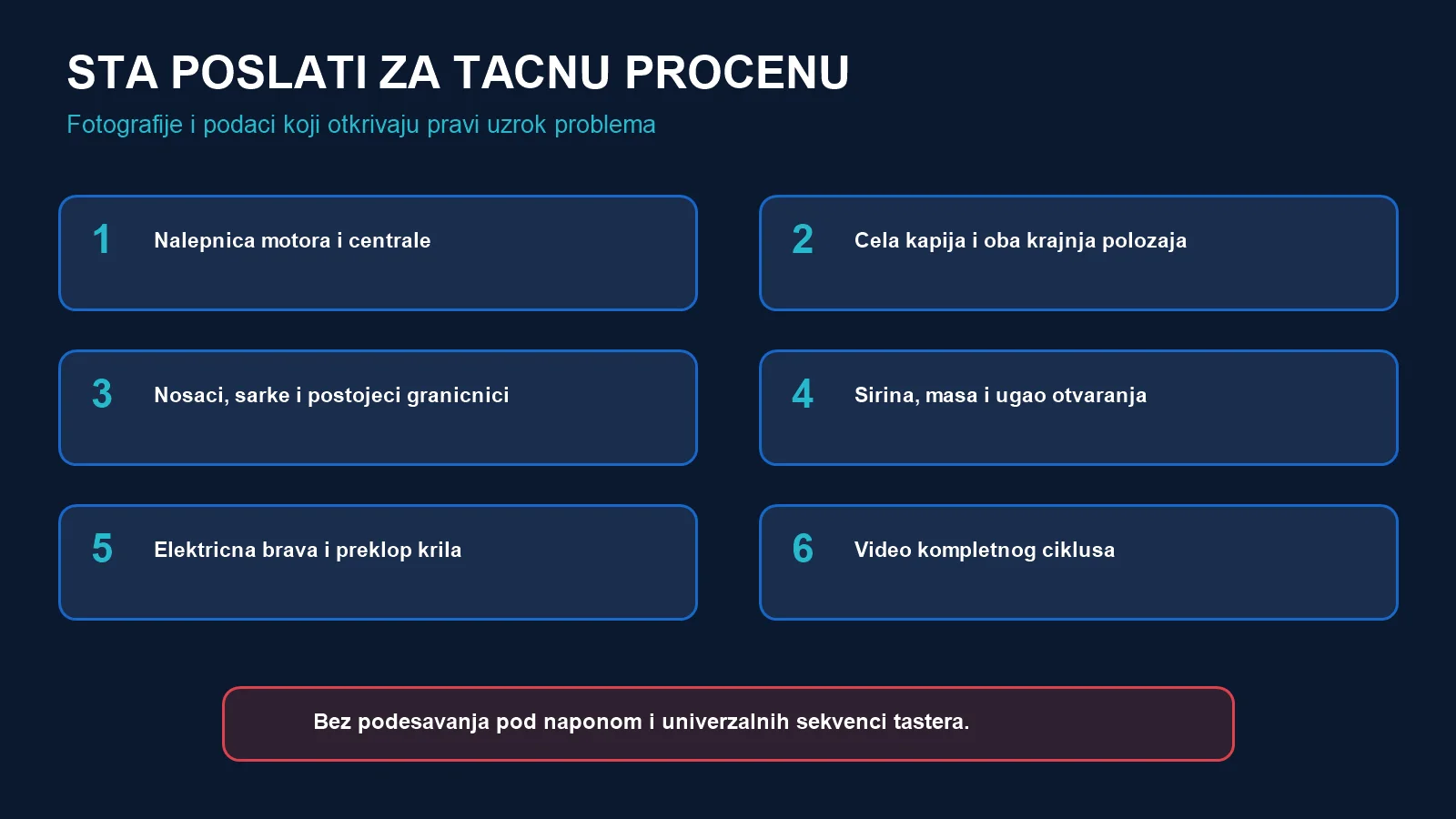 STA POSLATI ZA TACNU PROCENU

Fotografije i podaci koji otkrivaju pravi uzrok problema

1 Nalepnica motora i centrale

2 Cela kapija i oba krajnja polozaja

3 Nosaci, sarke i postojeci granicnici

4 Sirina, masa i ugao otvaranja

5 Elektricna brava i preklop krila

6 Video kompletnog ciklusa

Bez podesavanja pod naponom i univerzalnih sekvenci tastera.